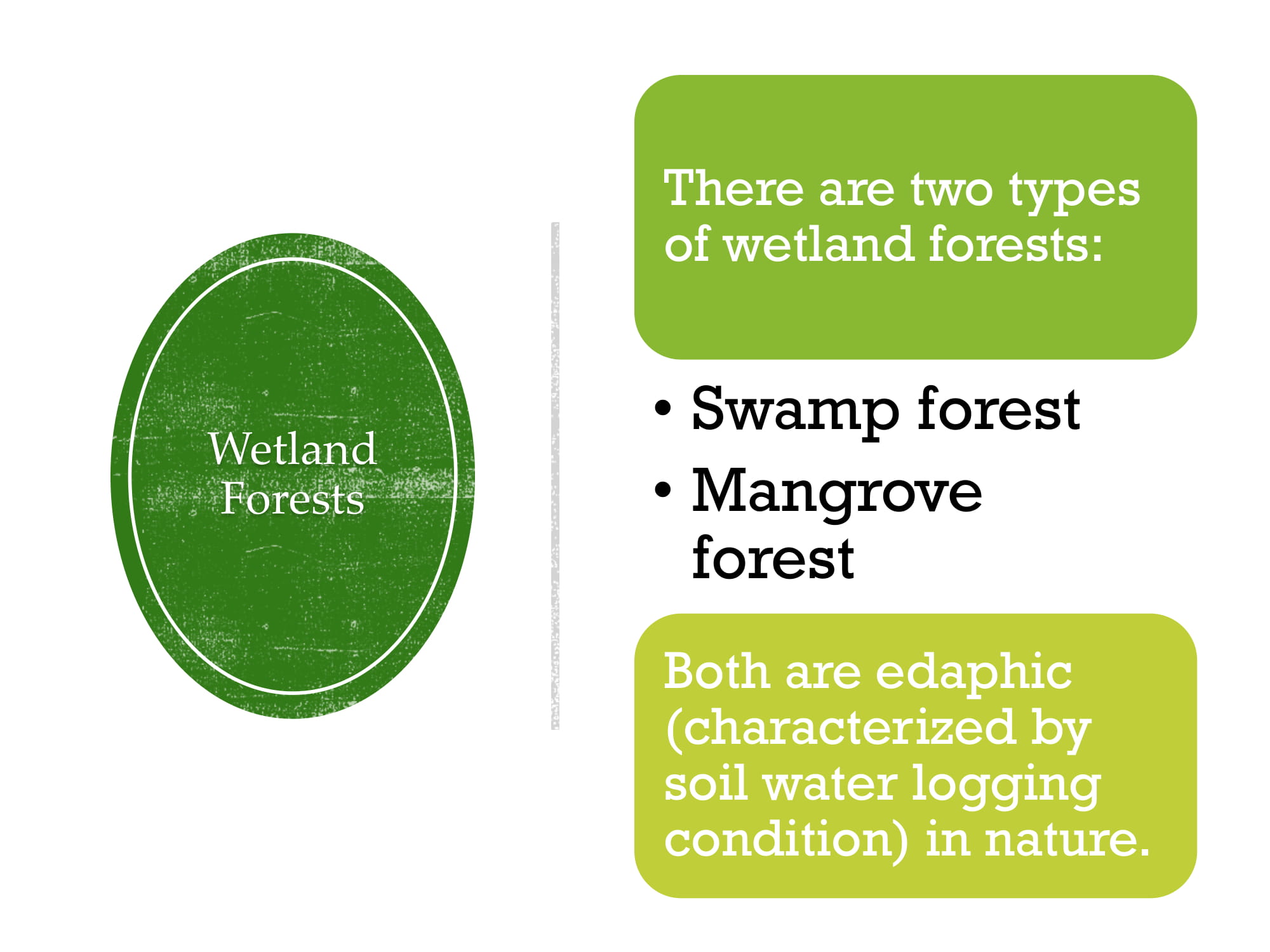 Wetland Forests

There are two types of wetland forests:

• Swamp forest
• Mangrove forest

Both are edaphic (characterized by soil water logging condition) in nature.